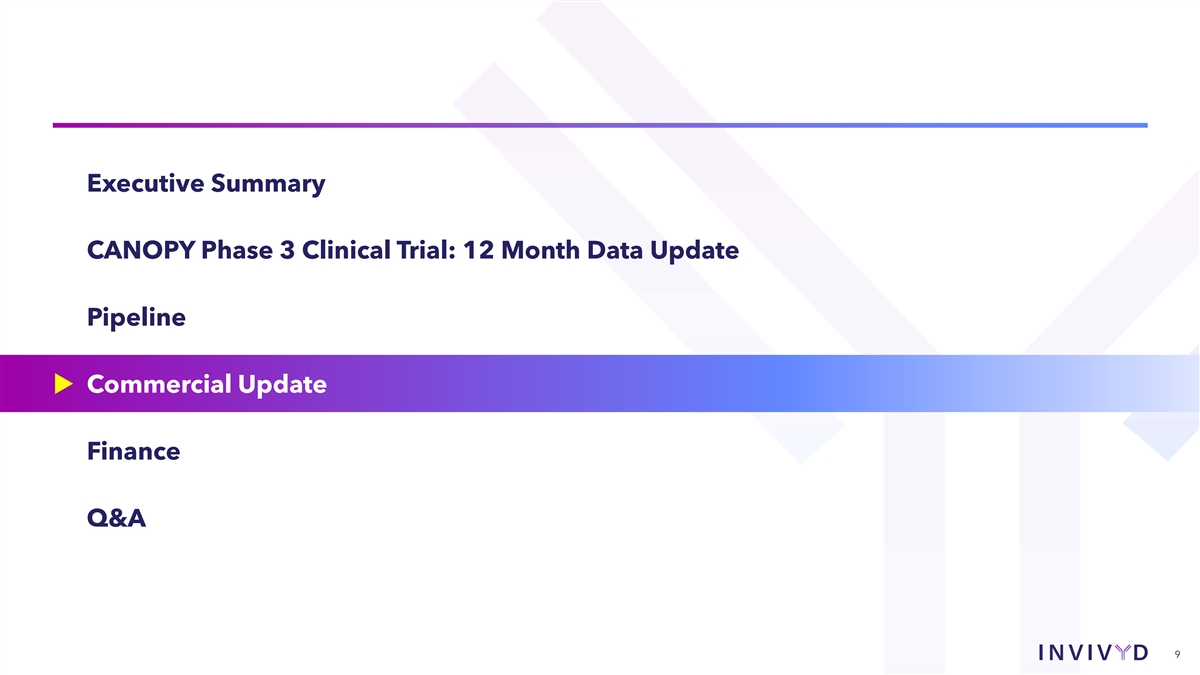 Executive Summary

CANOPY Phase 3 Clinical Trial: 12 Month Data Update

Pipeline

Commercial Update

Finance

Q&A

INVIVYD

9